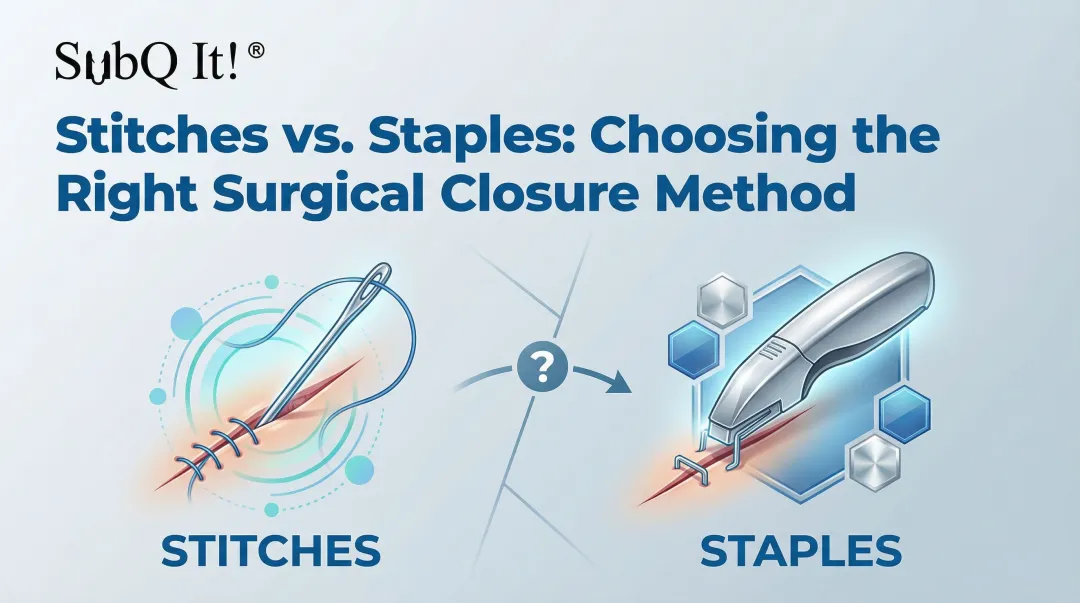 SubQ It!®

Stitches vs. Staples: Choosing the Right Surgical Closure Method

?

STITCHES

STAPLES